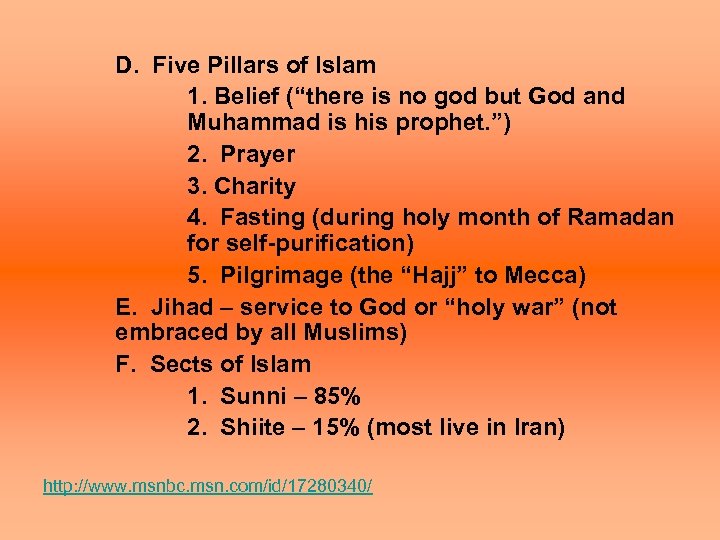 D. Five Pillars of Islam

1. Belief (“there is no god but God and Muhammad is his prophet.”)

2. Prayer

3. Charity

4. Fasting (during holy month of Ramadan for self-purification)

5. Pilgrimage (the “Hajj” to Mecca)

E. Jihad – service to God or “holy war” (not embraced by all Muslims)

F. Sects of Islam

1. Sunni – 85%

2. Shiite – 15% (most live in Iran)

http://www.msnbc.msn.com/id/17280340/